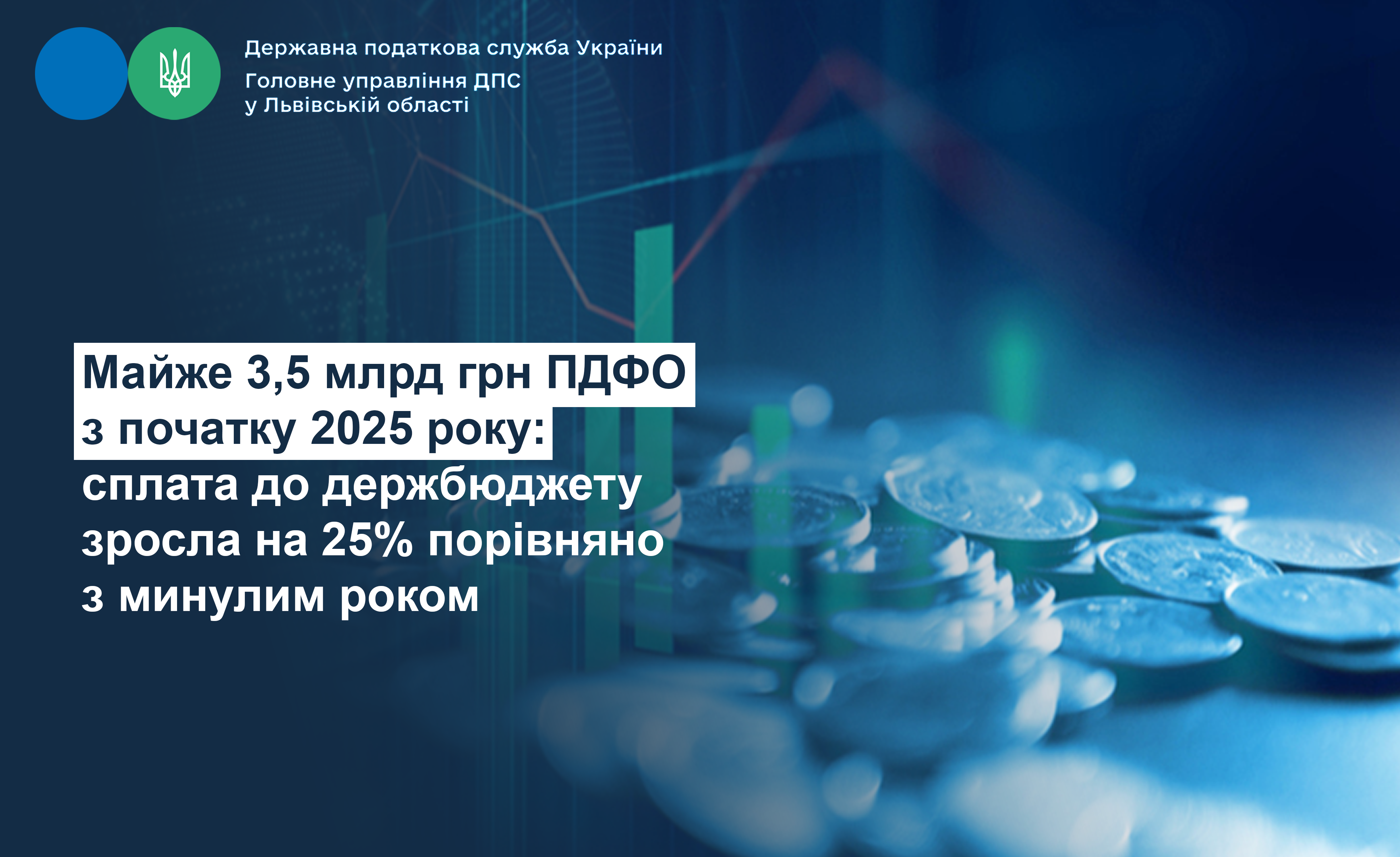 Державна податкова служба України
Головне управління ДПС у Львівській області

Майже 3,5 млрд грн ПДФО з початку 2025 року: сплата до держбюджету зросла на 25% порівняно з минулим роком